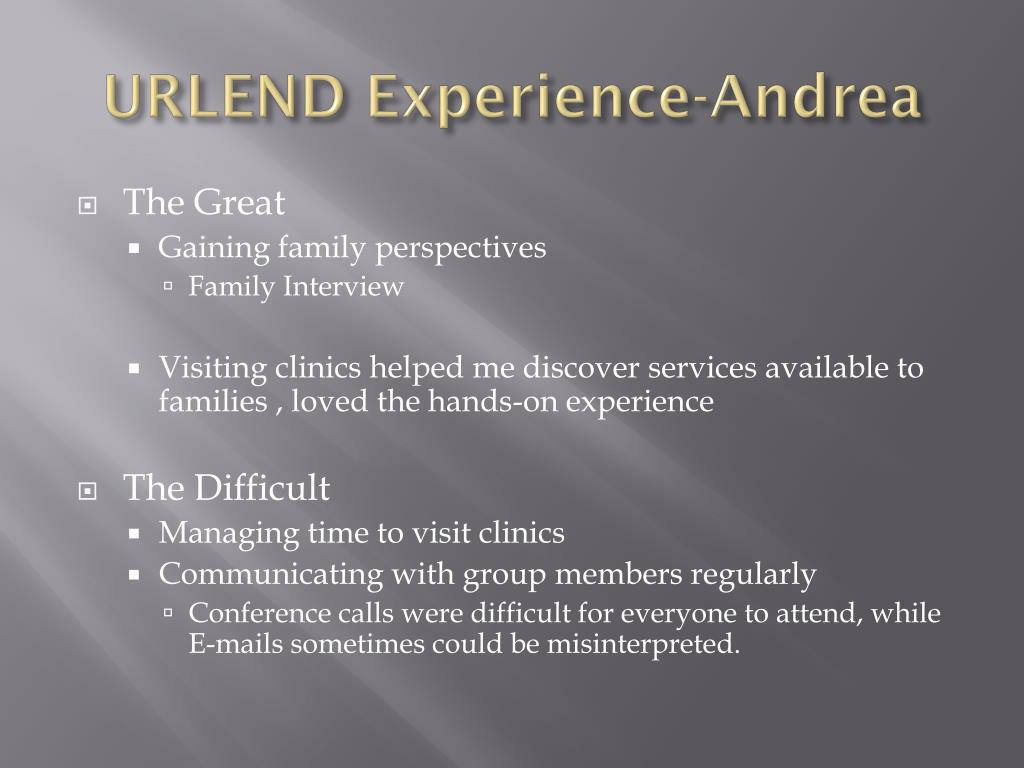 URLEND Experience-Andrea

The Great

Gaining family perspectives

Family Interview

Visiting clinics helped me discover services available to families , loved the hands-on experience

The Difficult

Managing time to visit clinics

Communicating with group members regularly

Conference calls were difficult for everyone to attend, while E-mails sometimes could be misinterpreted.